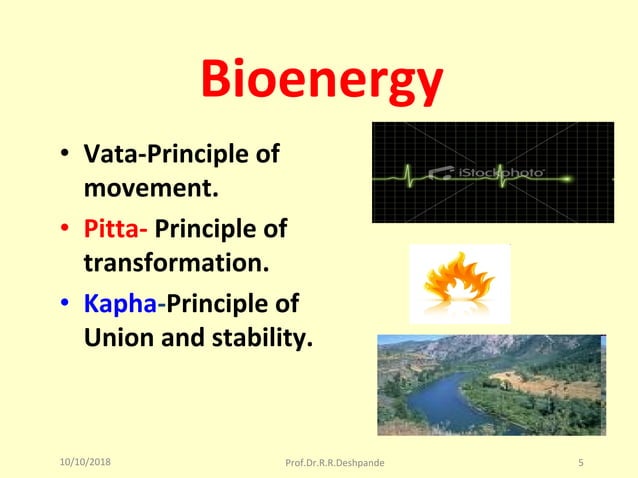 Bioenergy

• Vata-Principle of movement.
• Pitta- Principle of transformation.
• Kapha-Principle of Union and stability.

iStockphoto

10/10/2018 Prof.Dr.R.R.Deshpande 5